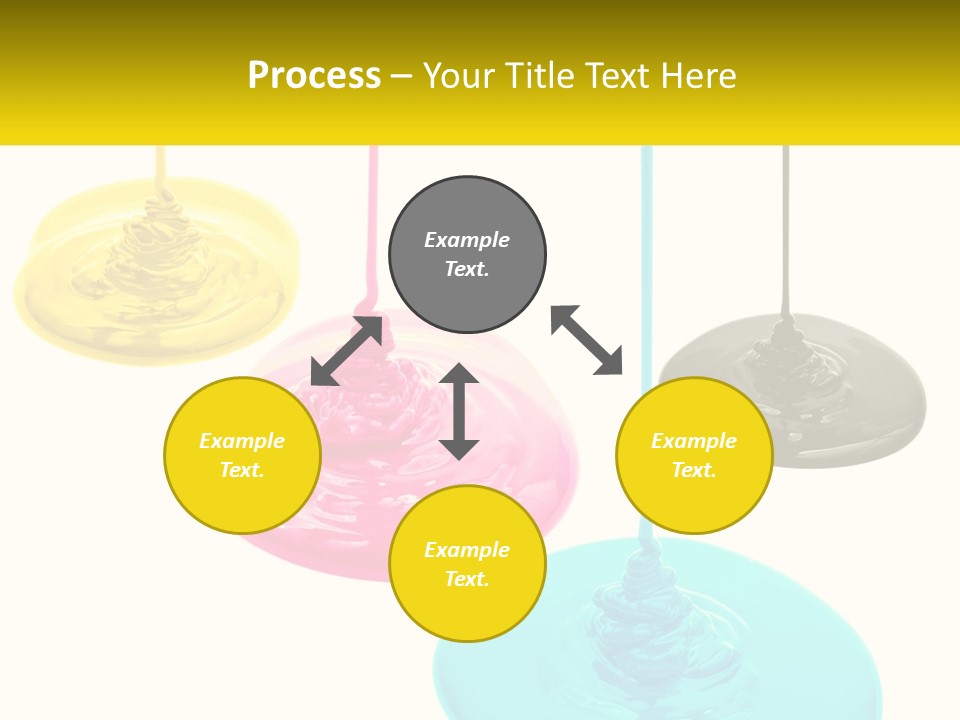 Process – Your Title Text Here

Example Text.

Example Text.

Example Text.

Example Text.